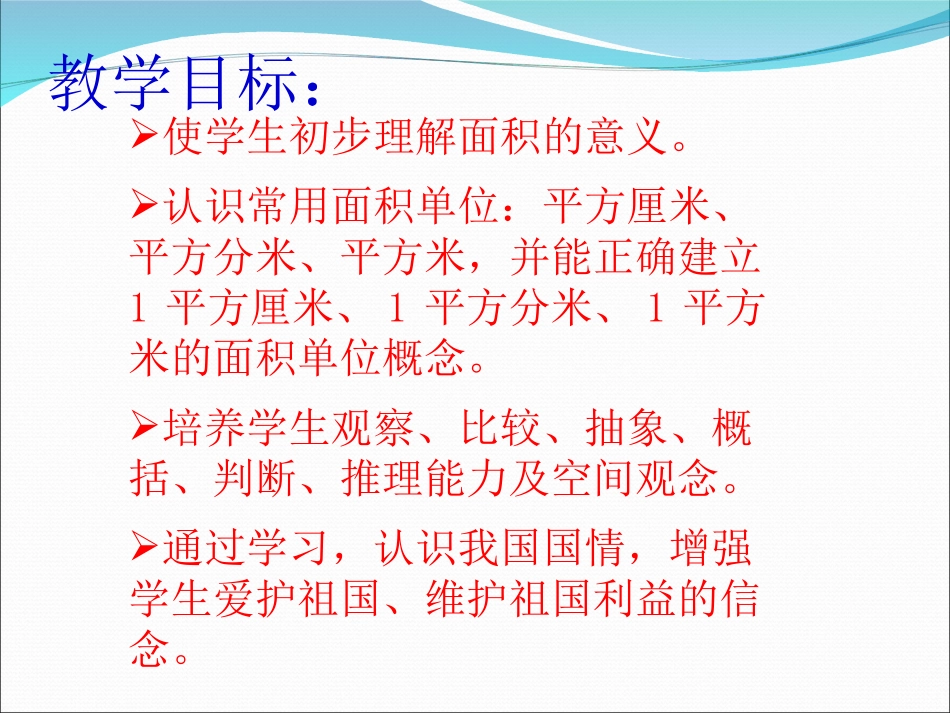 教学目标：

➢使学生初步理解面积的意义。

➢认识常用面积单位：平方厘米、平方分米、平方米，并能正确建立 1 平方厘米、1 平方分米、1 平方米的面积单位概念。

➢培养学生观察、比较、抽象、概括、判断、推理能力及空间观念。

➢通过学习，认识我国国情，增强学生爱护祖国、维护祖国利益的信念。